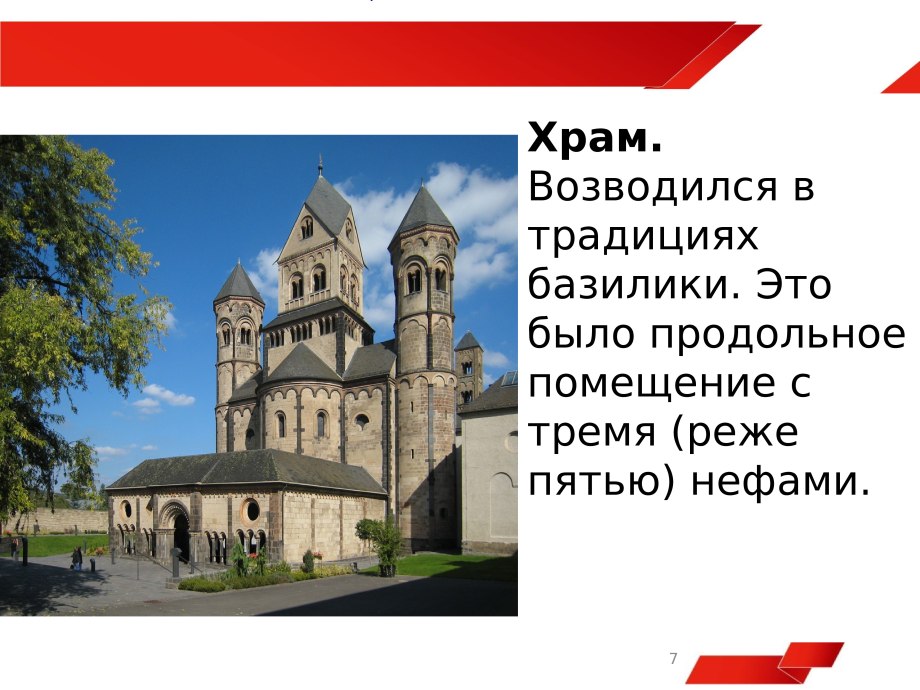 **Храм.** Возводился в традициях базилики. Это было продольное помещение с тремя (реже пятью) нефами.

7